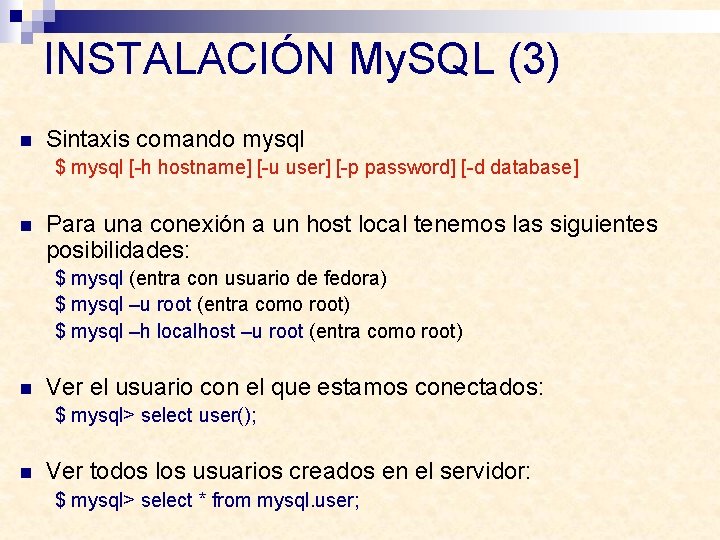 INSTALACIÓN MySQL (3)

Sintaxis comando mysql
$ mysql [-h hostname] [-u user] [-p password] [-d database]

Para una conexión a un host local tenemos las siguientes posibilidades:
$ mysql (entra con usuario de fedora)
$ mysql –u root (entra como root)
$ mysql –h localhost –u root (entra como root)

Ver el usuario con el que estamos conectados:
$ mysql> select user();

Ver todos los usuarios creados en el servidor:
$ mysql> select * from mysql.user;